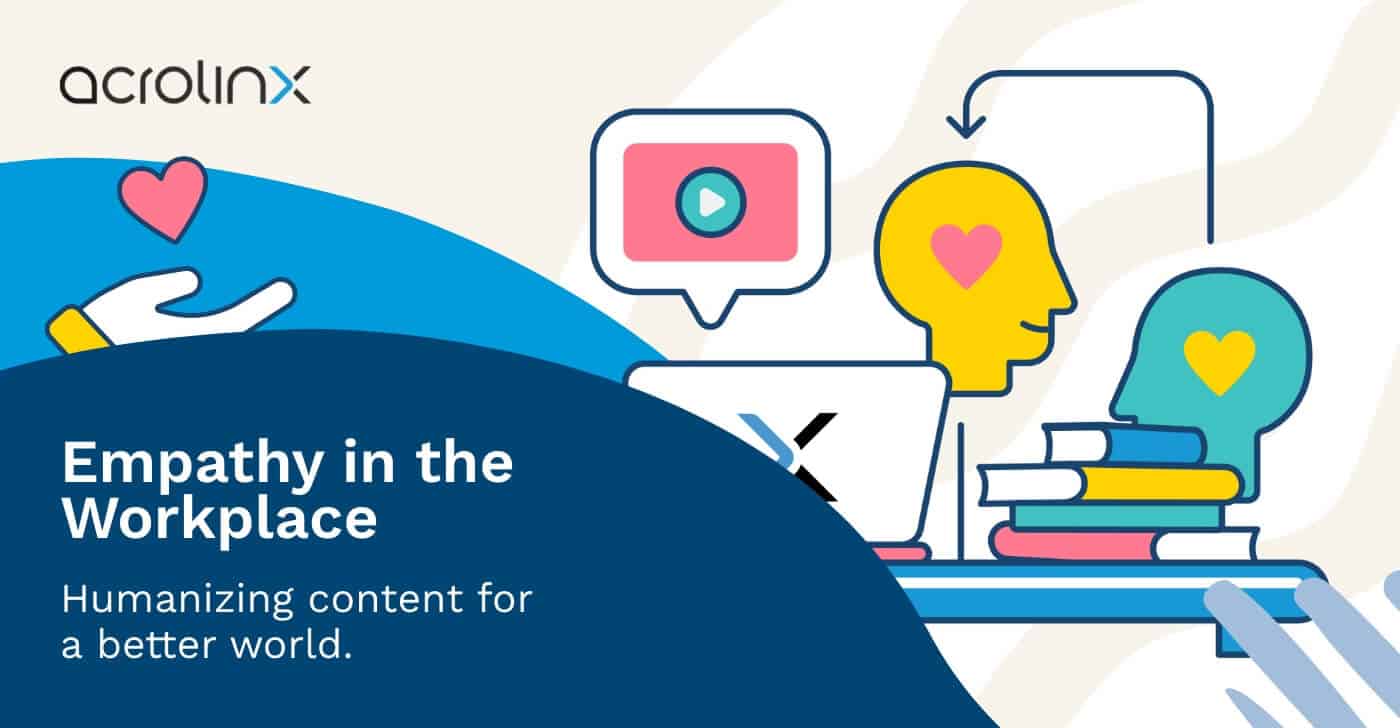 acrolinx

Empathy in the Workplace

Humanizing content for a better world.